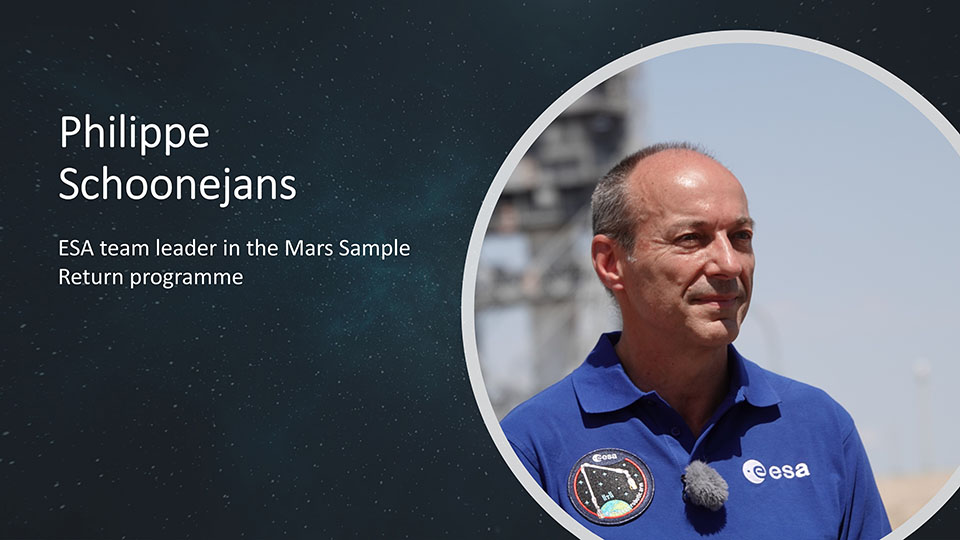 Philippe Schoonejans

ESA team leader in the Mars Sample Return programme

esa

esa